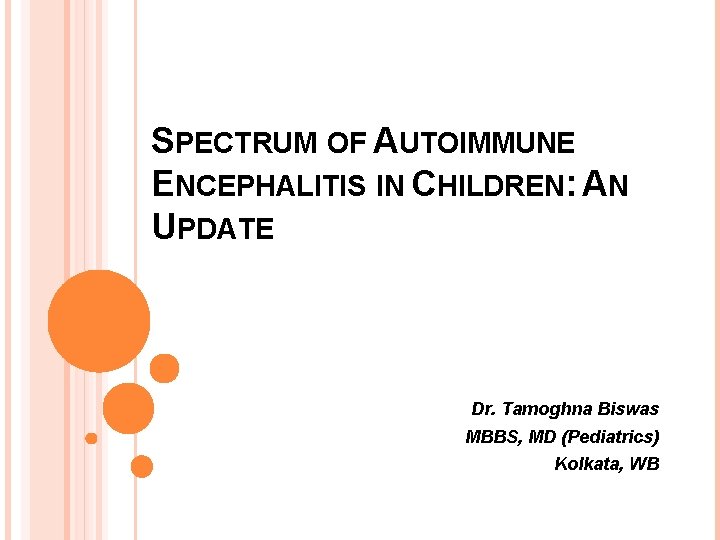 SPECTRUM OF AUTOIMMUNE ENCEPHALITIS IN CHILDREN: AN UPDATE

Dr. Tamoghna Biswas
MBBS, MD (Pediatrics)
Kolkata, WB